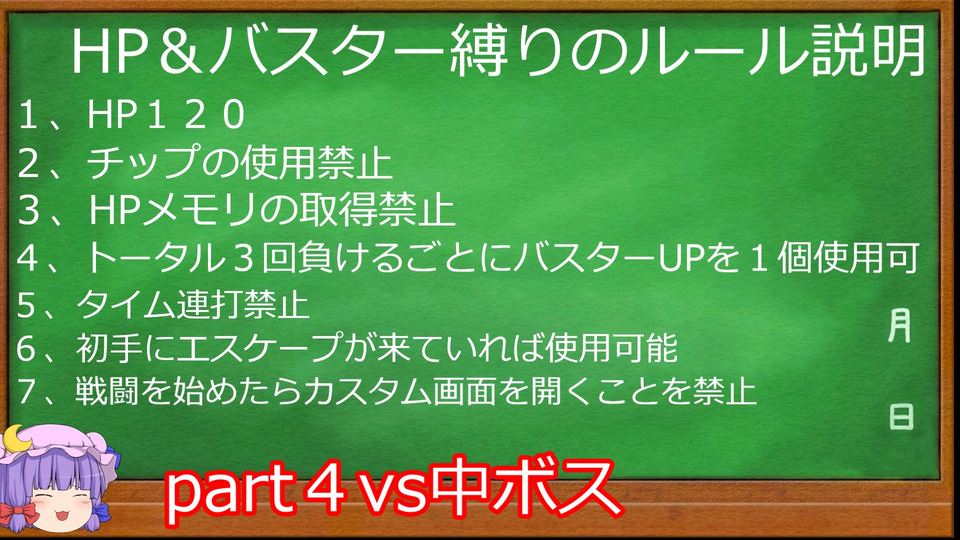 HP＆バスター縛りのルール説明

1、HP１２０
2、チップの使用禁止
3、HPメモリの取得禁止
4、トータル３回負けるごとにバスターUPを１個使用可
5、タイム連打禁止
6、初手にエスケープが来ていれば使用可能
7、戦闘を始めたらカスタム画面を開くことを禁止

月

日

part４vs中ボス